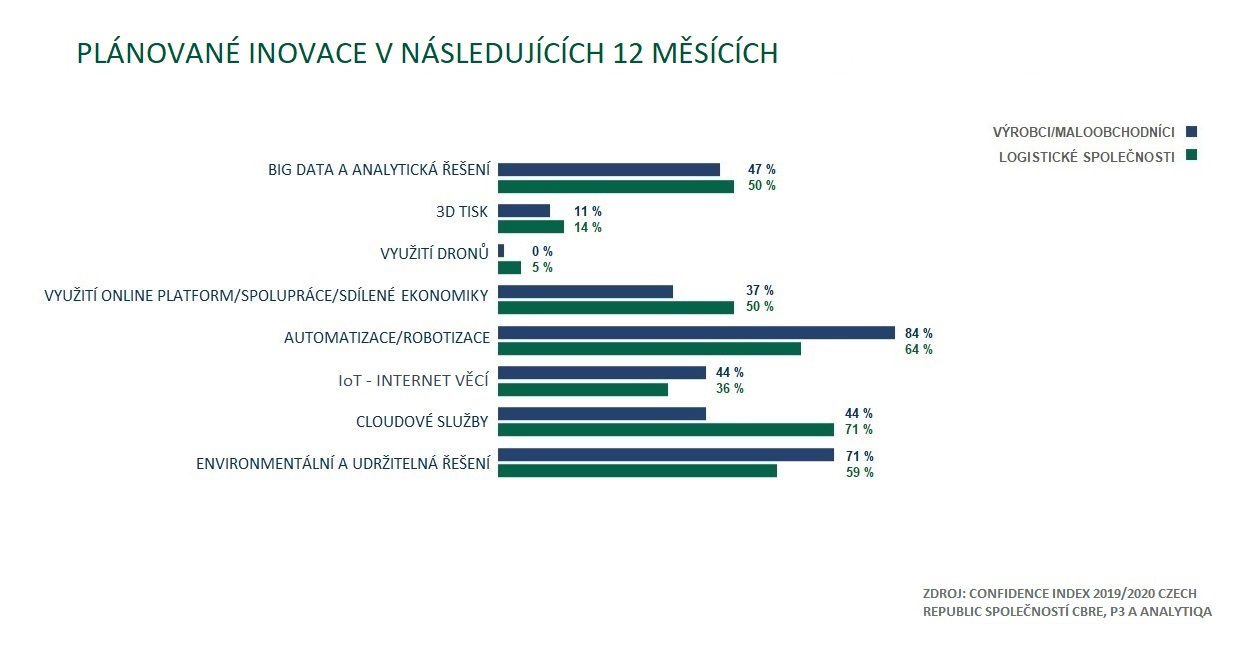 PLÁNOVANÉ INOVACE V NÁSLEDUJÍCÍCH 12 MĚSÍCÍCH

VÝROBCI/MALOOBCHODNÍCI
LOGISTICKÉ SPOLEČNOSTI

BIG DATA A ANALYTICKÁ ŘEŠENÍ 47 % 50 %
3D TISK 11 % 14 %
VYUŽITÍ DRONŮ 0 % 5 %
VYUŽITÍ ONLINE PLATFORM/SPOLUPRÁCE/SDÍLENÉ EKONOMIKY 37 % 50 %
AUTOMATIZACE/ROBOTIZACE 84 % 64 %
IoT - INTERNET VĚCÍ 44 % 36 %
CLOUDOVÉ SLUŽBY 44 % 71 %
ENVIRONMENTÁLNÍ A UDRŽITELNÁ ŘEŠENÍ 71 % 59 %

ZDROJ: CONFIDENCE INDEX 2019/2020 CZECH REPUBLIC SPOLEČNOSTÍ CBRE, P3 A ANALYTIQA